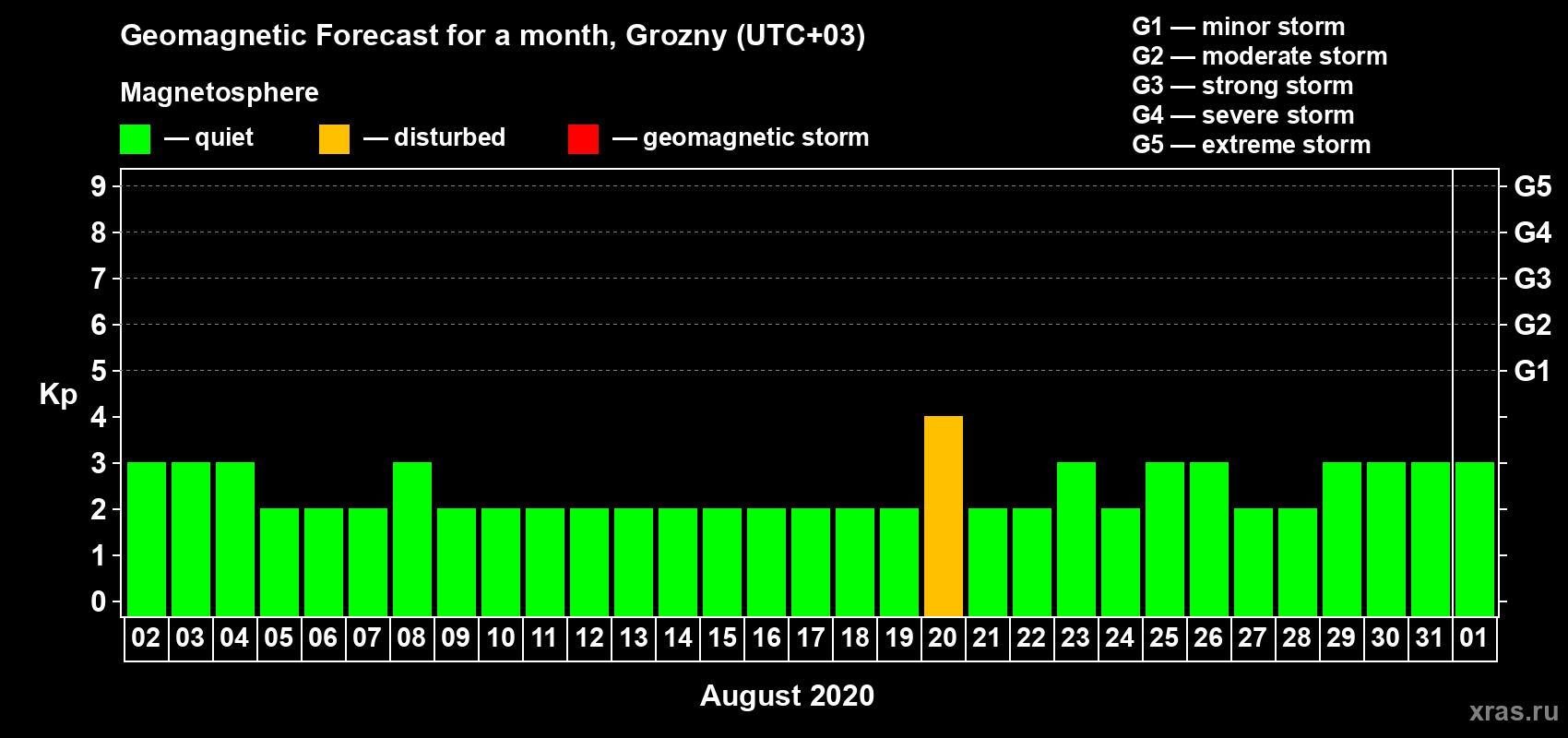 Geomagnetic Forecast for a month, Grozny (UTC+03)

Magnetosphere

— quiet — disturbed — geomagnetic storm

G1 — minor storm
G2 — moderate storm
G3 — strong storm
G4 — severe storm
G5 — extreme storm

Kp

9 8 7 6 5 4 3 2 1 0

G5 G4 G3 G2 G1

02 03 04 05 06 07 08 09 10 11 12 13 14 15 16 17 18 19 20 21 22 23 24 25 26 27 28 29 30 31 01

August 2020

xras.ru